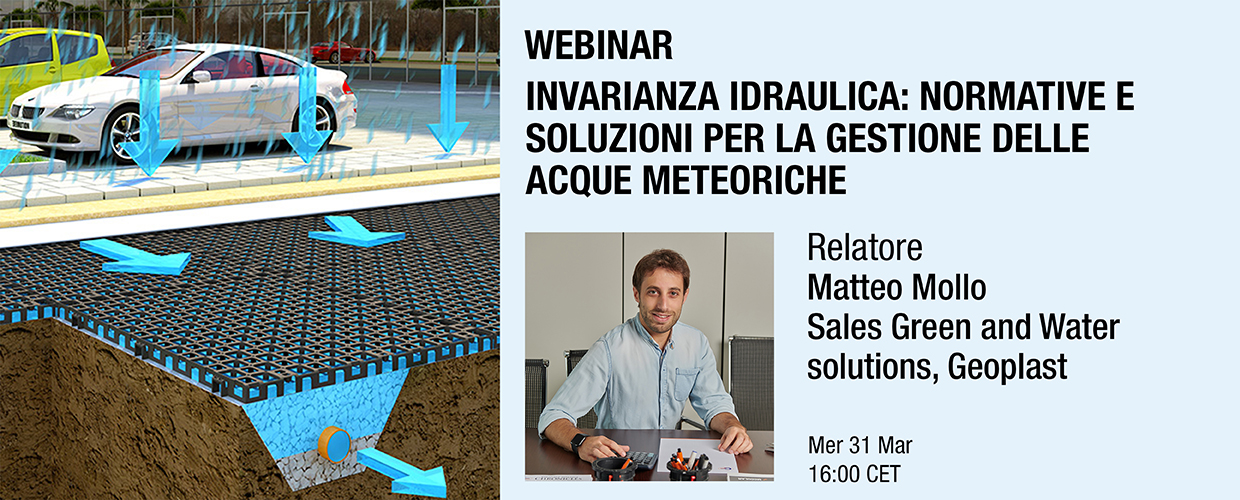 WEBINAR

INVARIANZA IDRAULICA: NORMATIVE E SOLUZIONI PER LA GESTIONE DELLE ACQUE METEORICHE

Relatore
Matteo Mollo
Sales Green and Water solutions, Geoplast

Mer 31 Mar
16:00 CET